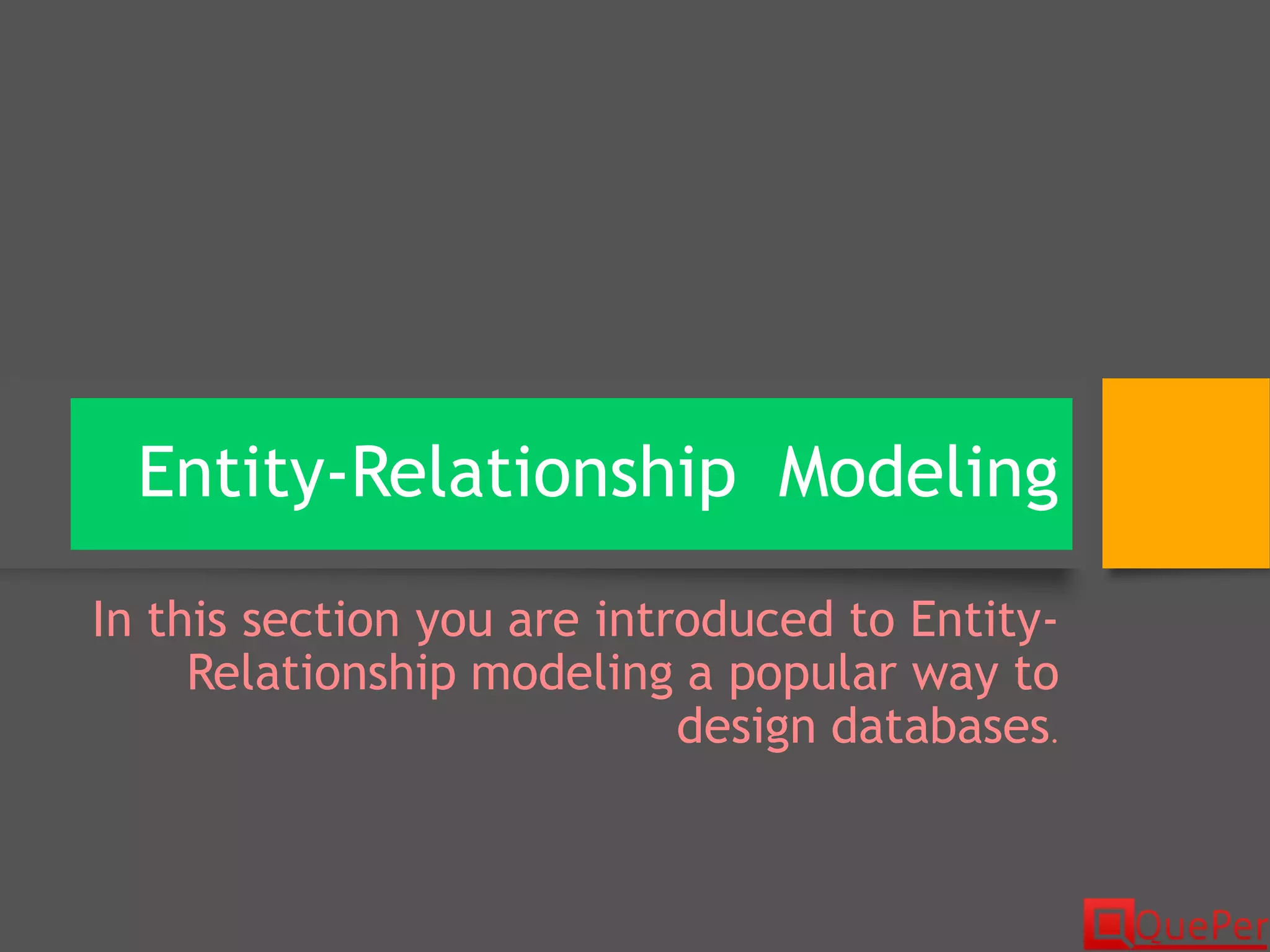 Entity-Relationship Modeling

In this section you are introduced to Entity-Relationship modeling a popular way to design databases.

QuePer